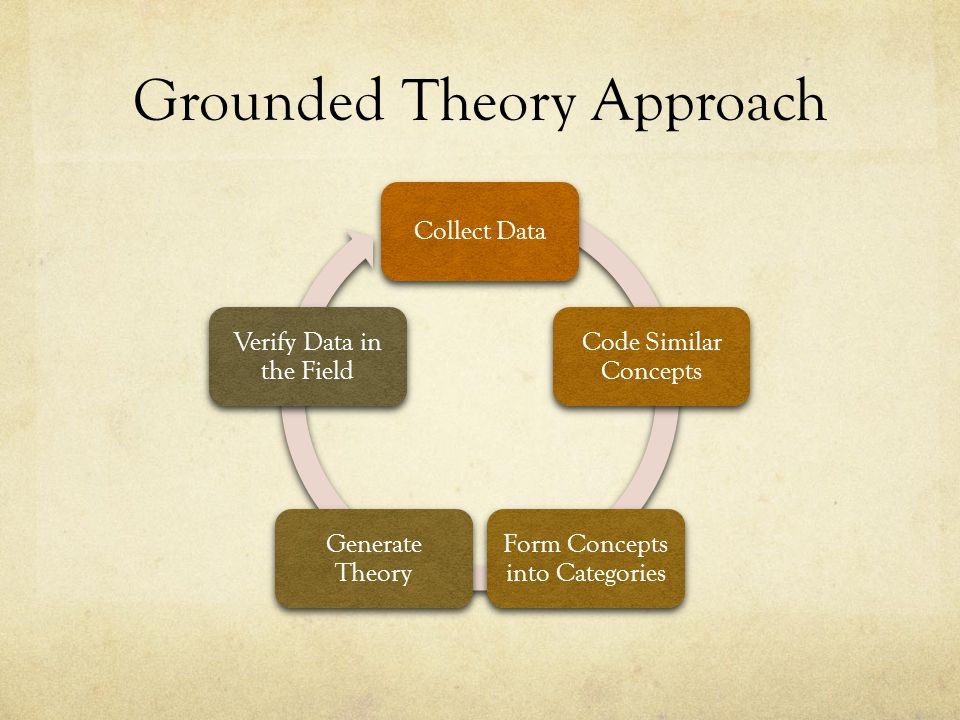 Grounded Theory Approach

Collect Data

Code Similar Concepts

Form Concepts into Categories

Generate Theory

Verify Data in the Field